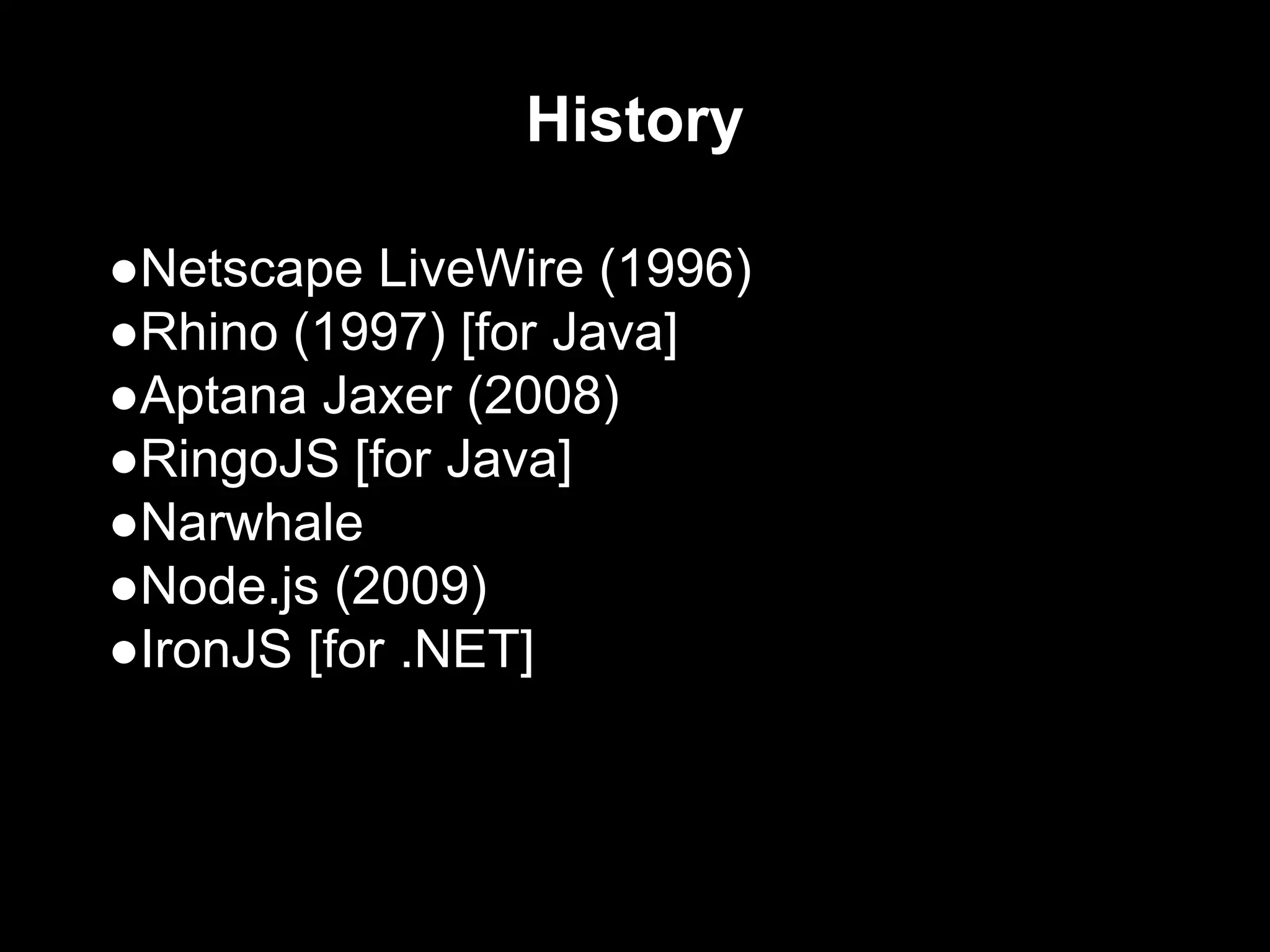 History

●Netscape LiveWire (1996)
●Rhino (1997) [for Java]
●Aptana Jaxer (2008)
●RingoJS [for Java]
●Narwhale
●Node.js (2009)
●IronJS [for .NET]